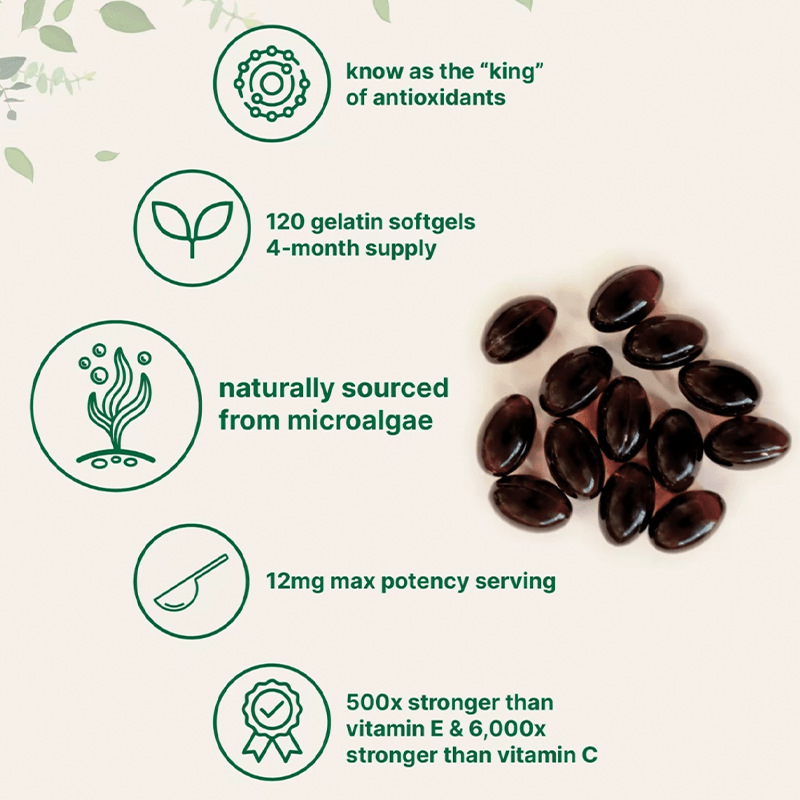 know as the “king” of antioxidants

120 gelatin softgels
4-month supply

naturally sourced from microalgae

12mg max potency serving

500x stronger than vitamin E & 6,000x stronger than vitamin C